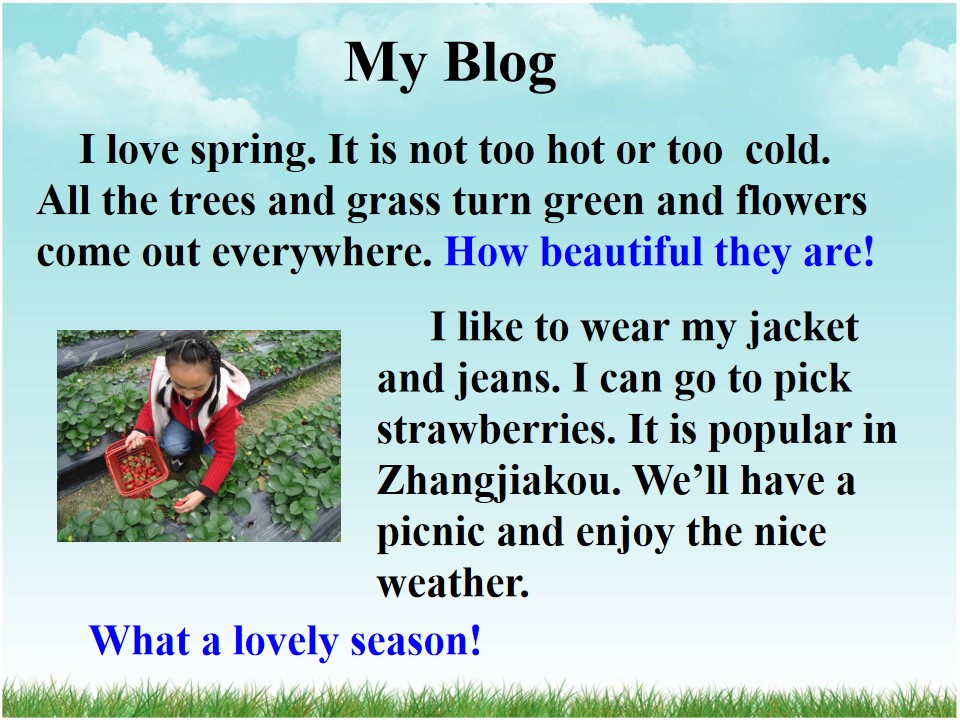 My Blog

I love spring. It is not too hot or too cold. All the trees and grass turn green and flowers come out everywhere. How beautiful they are!

I like to wear my jacket and jeans. I can go to pick strawberries. It is popular in Zhangjiakou. We'll have a picnic and enjoy the nice weather.

What a lovely season!